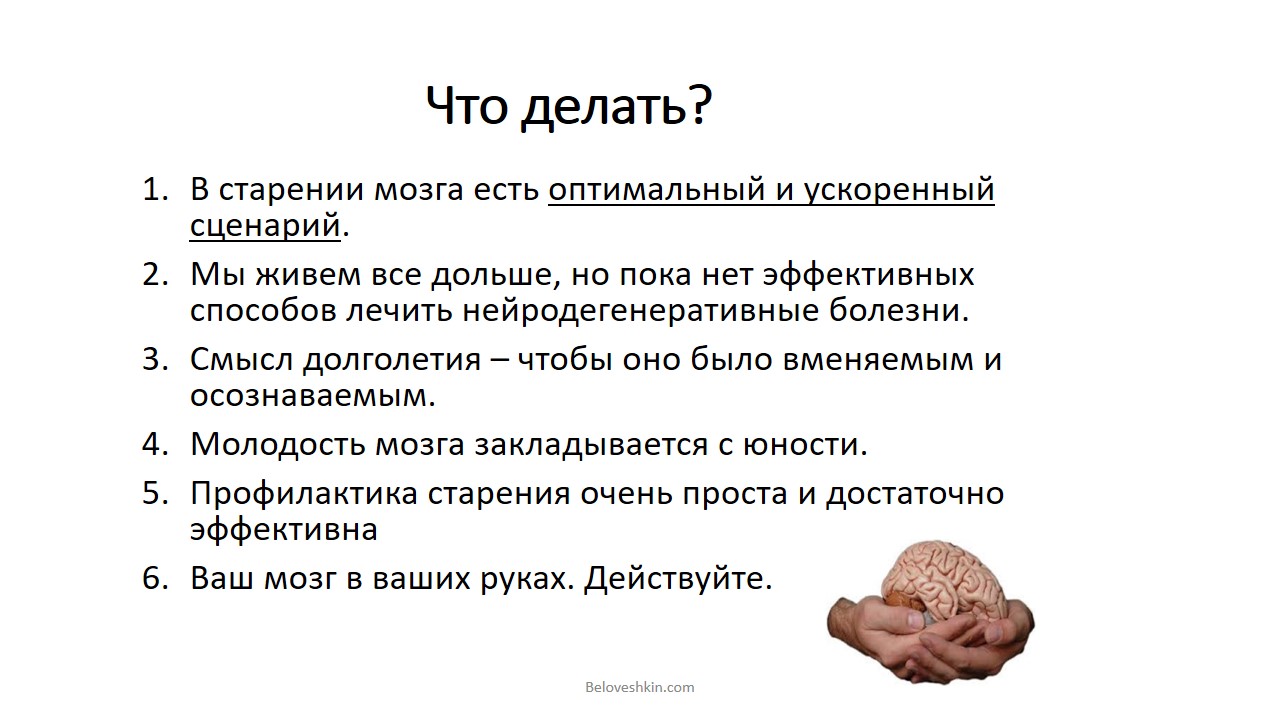 Что делать?

1. В старении мозга есть оптимальный и ускоренный сценарий.
2. Мы живем все дольше, но пока нет эффективных способов лечить нейродегенеративные болезни.
3. Смысл долголетия – чтобы оно было вменяемым и осознаваемым.
4. Молодость мозга закладывается с юности.
5. Профилактика старения очень проста и достаточно эффективна
6. Ваш мозг в ваших руках. Действуйте.

Beloveshkin.com